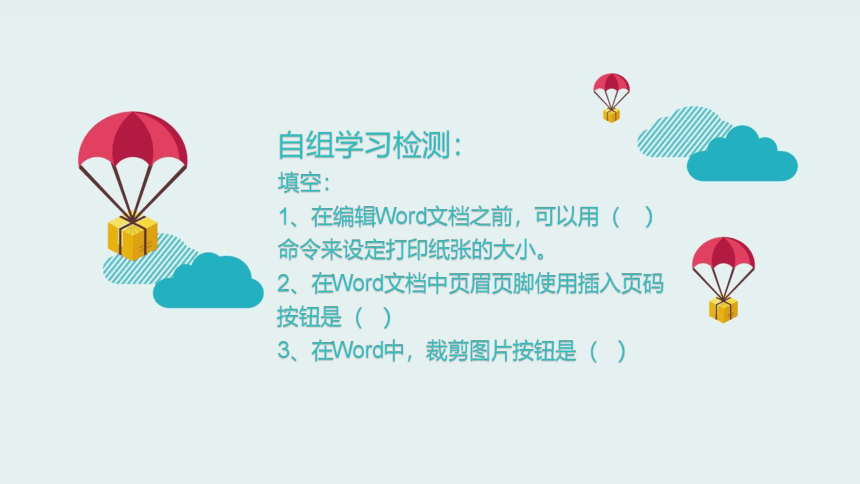 自组学习检测：
填空：
1、在编辑Word文档之前，可以用（　）命令来设定打印纸张的大小。
2、在Word文档中页眉页脚使用插入页码按钮是（　）
3、在Word中，裁剪图片按钮是（　）